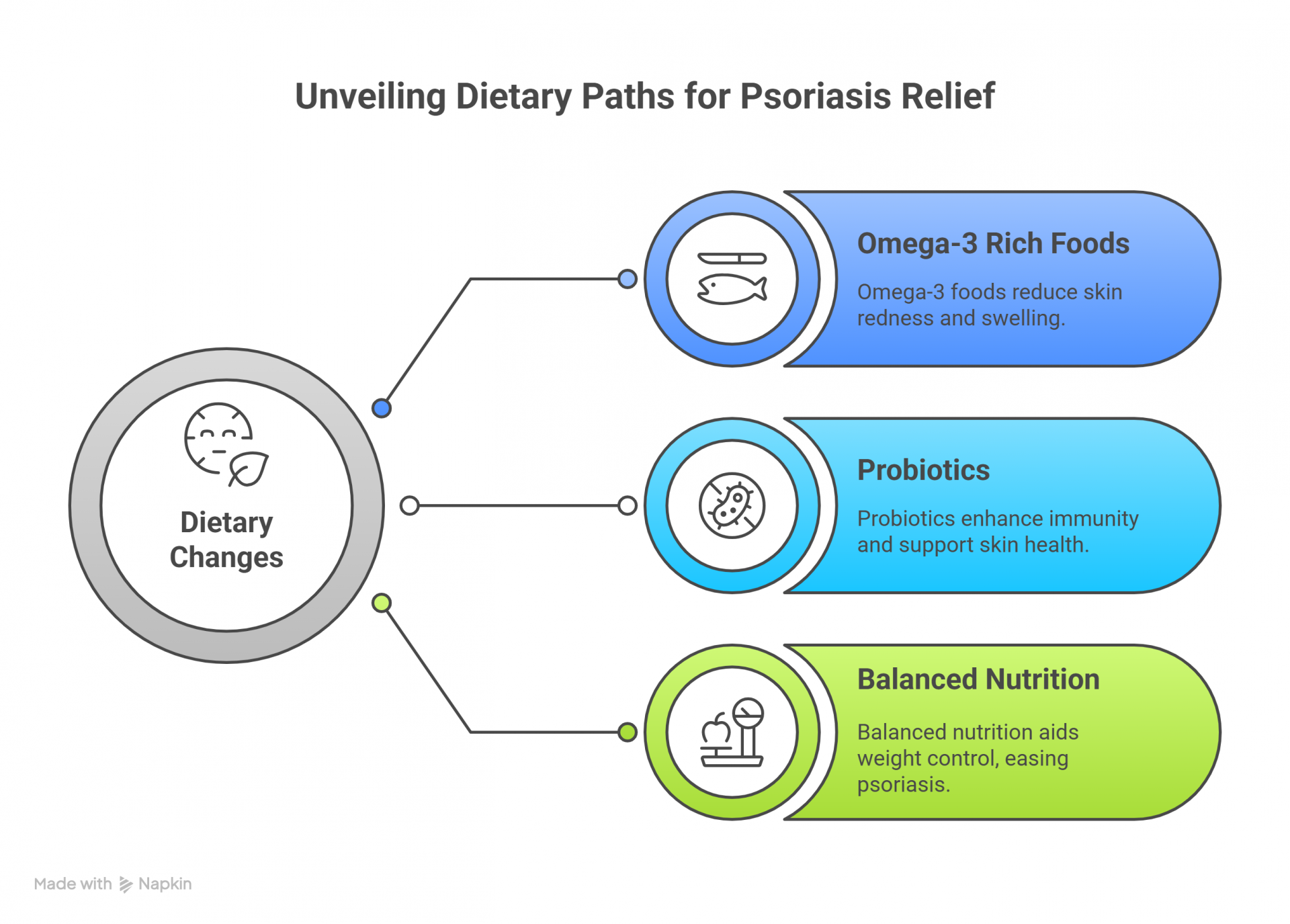 Unveiling Dietary Paths for Psoriasis Relief

Dietary Changes

Omega-3 Rich Foods

Omega-3 foods reduce skin redness and swelling.

Probiotics

Probiotics enhance immunity and support skin health.

Balanced Nutrition

Balanced nutrition aids weight control, easing psoriasis.

Made with Napkin